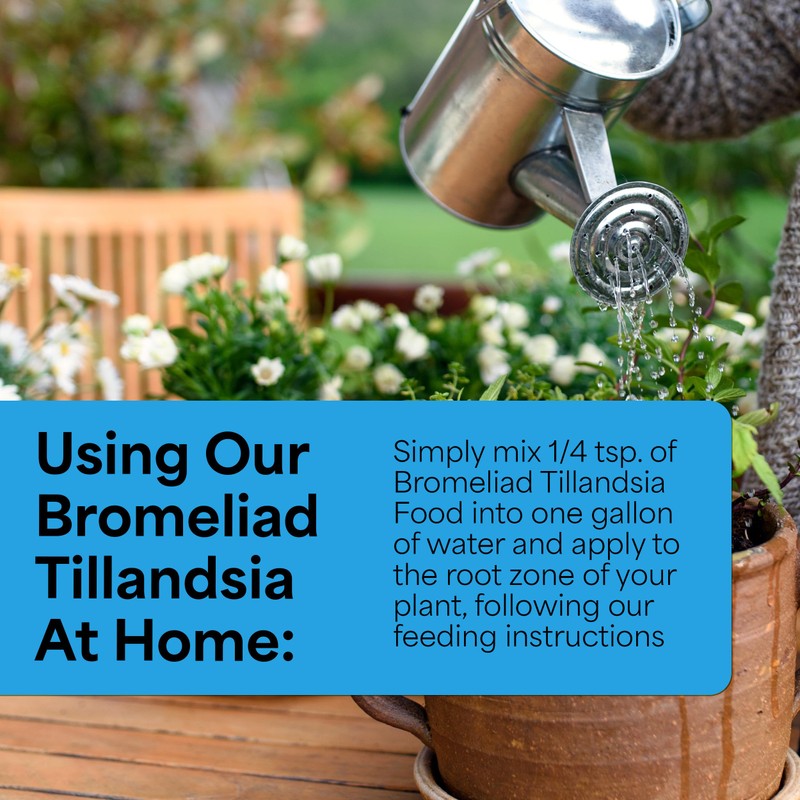 Using Our Bromeliad Tillandsia At Home:

Simply mix 1/4 tsp. of Bromeliad Tillandsia Food into one gallon of water and apply to the root zone of your plant, following our feeding instructions